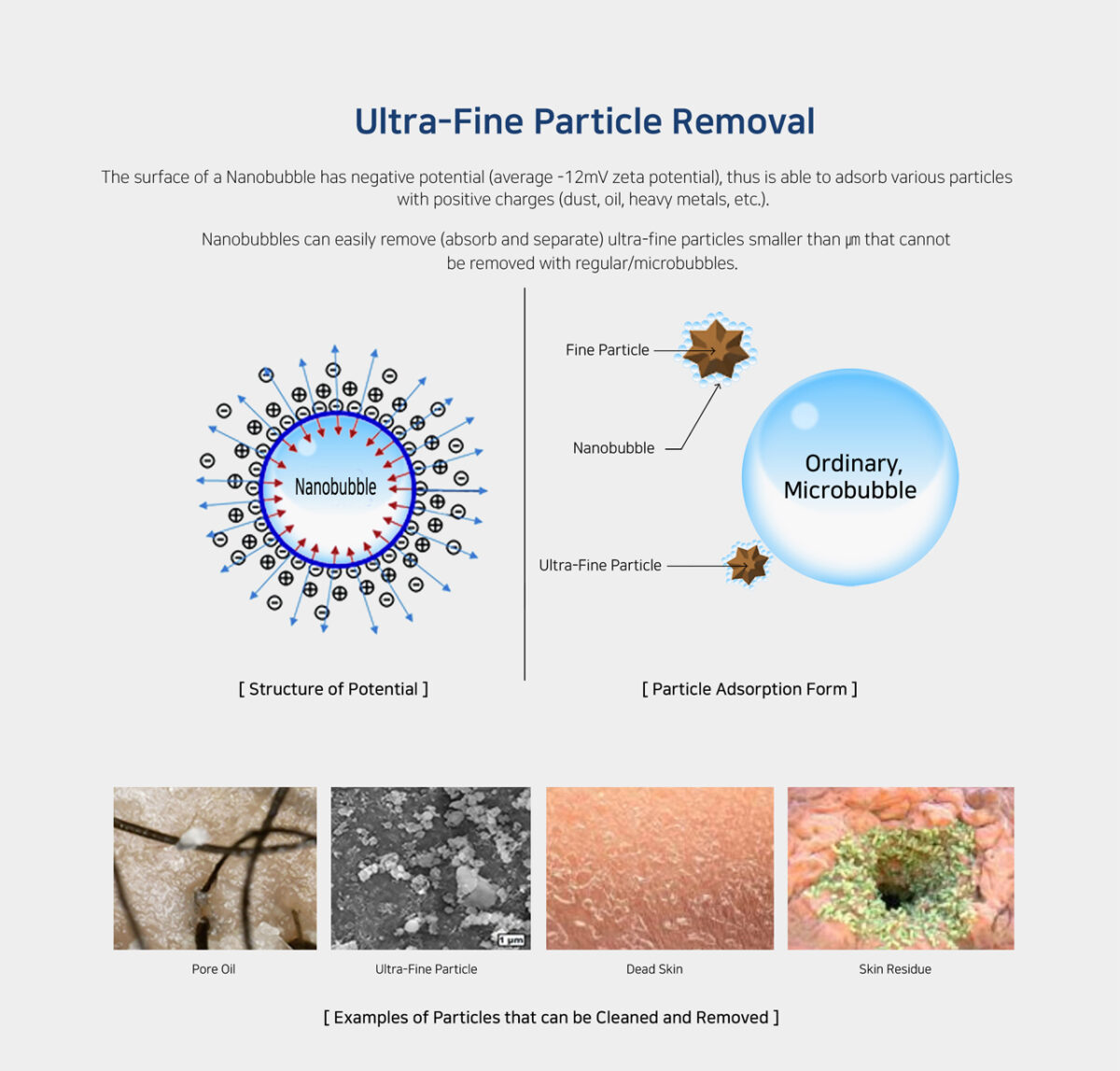 Ultra-Fine Particle Removal

The surface of a Nanobubble has negative potential (average -12mV zeta potential), thus is able to adsorb various particles with positive charges (dust, oil, heavy metals, etc.).

Nanobubbles can easily remove (absorb and separate) ultra-fine particles smaller than ㎛ that cannot be removed with regular/microbubbles.

Nanobubble

[ Structure of Potential ]

Fine Particle

Nanobubble

Ordinary, Microbubble

Ultra-Fine Particle

[ Particle Adsorption Form ]

1 μm

Pore Oil

Ultra-Fine Particle

Dead Skin

Skin Residue

[ Examples of Particles that can be Cleaned and Removed ]